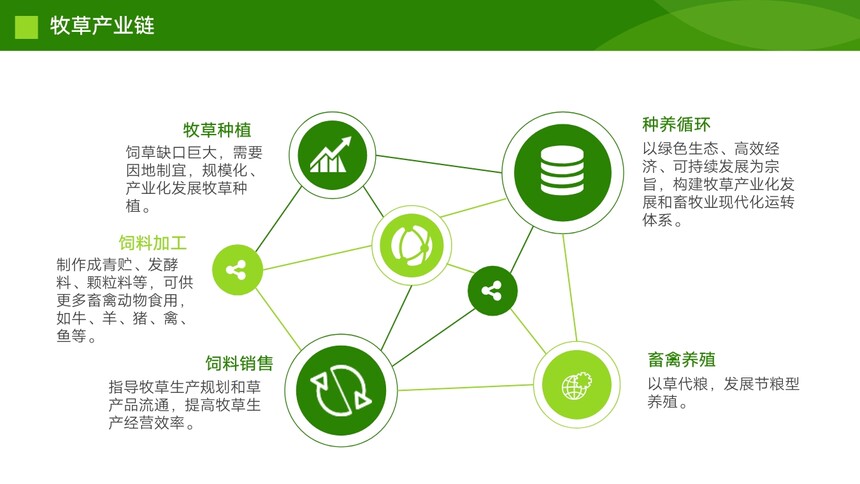 牧草产业链

牧草种植
饲草缺口巨大，需要因地制宜，规模化、产业化发展牧草种植。

饲料加工
制作成青贮、发酵料、颗粒料等，可供更多畜禽动物食用，如牛、羊、猪、禽、鱼等。

饲料销售
指导牧草生产规划和草产品流通，提高牧草生产经营效率。

种养循环
以绿色生态、高效经济、可持续发展为宗旨，构建牧草产业化发展和畜牧业现代化运转体系。

畜禽养殖
以草代粮，发展节粮型养殖。